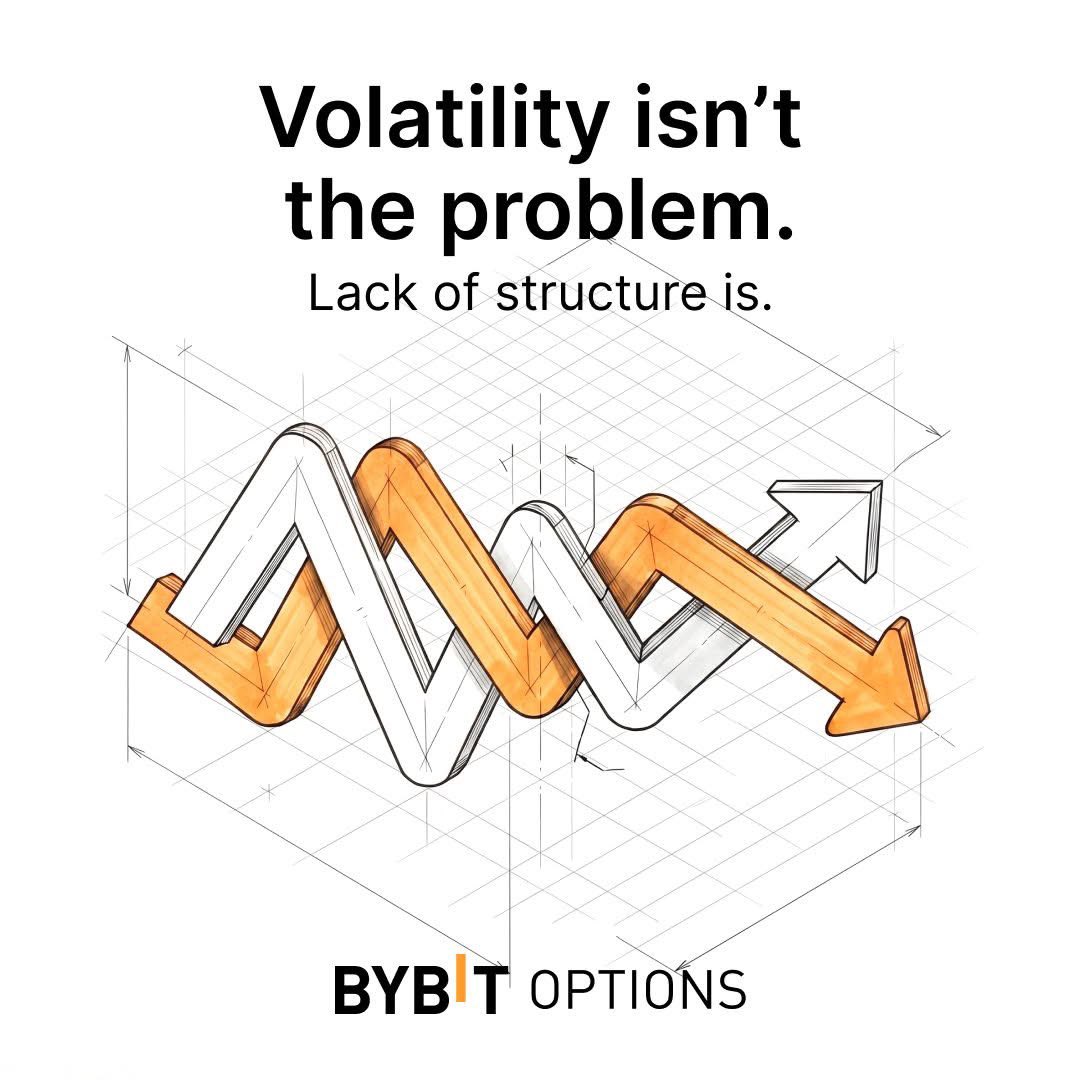 Volatility isn’t the problem.
Lack of structure is.

BYBIT OPTIONS